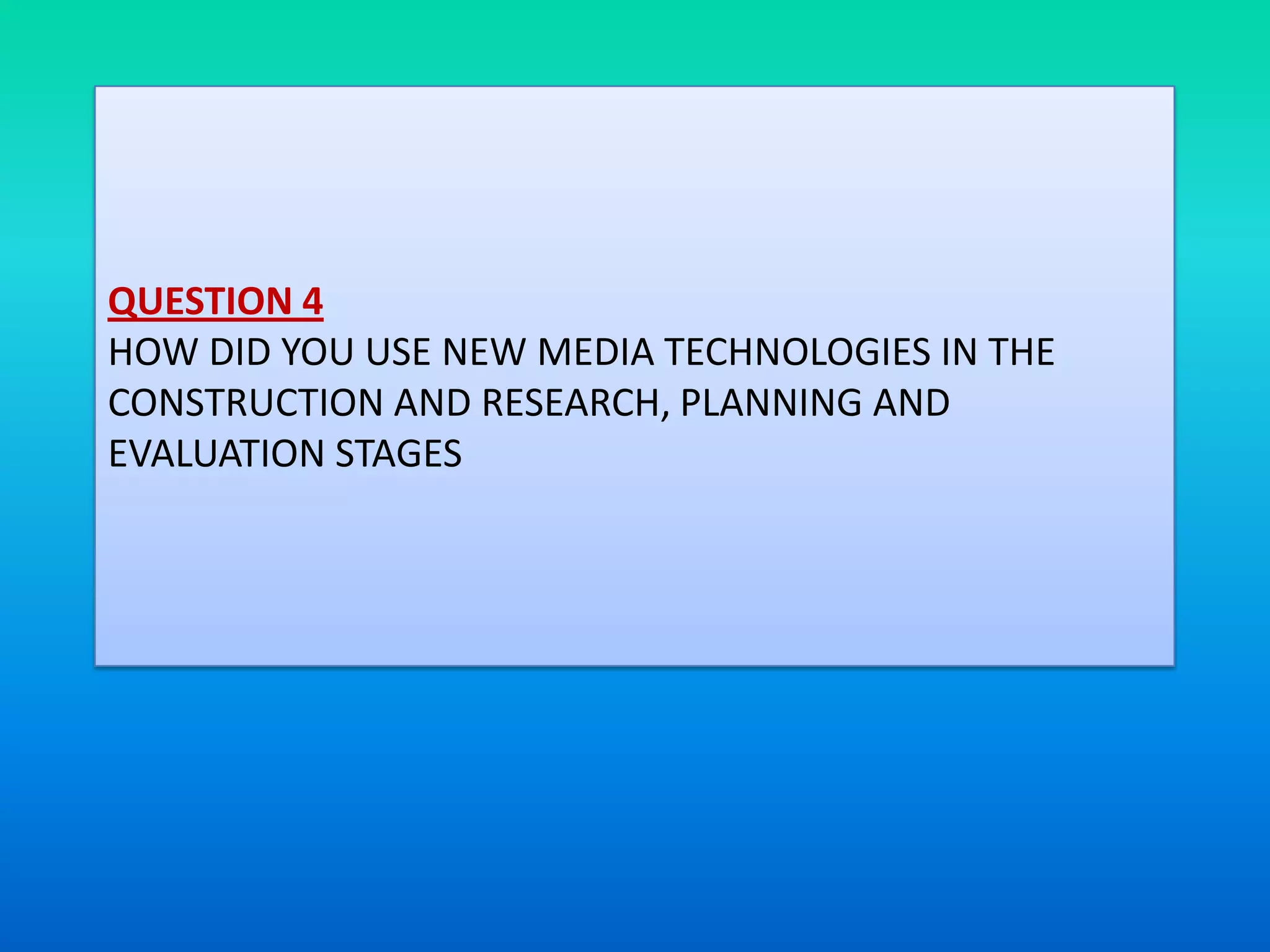 QUESTION 4
HOW DID YOU USE NEW MEDIA TECHNOLOGIES IN THE CONSTRUCTION AND RESEARCH, PLANNING AND EVALUATION STAGES